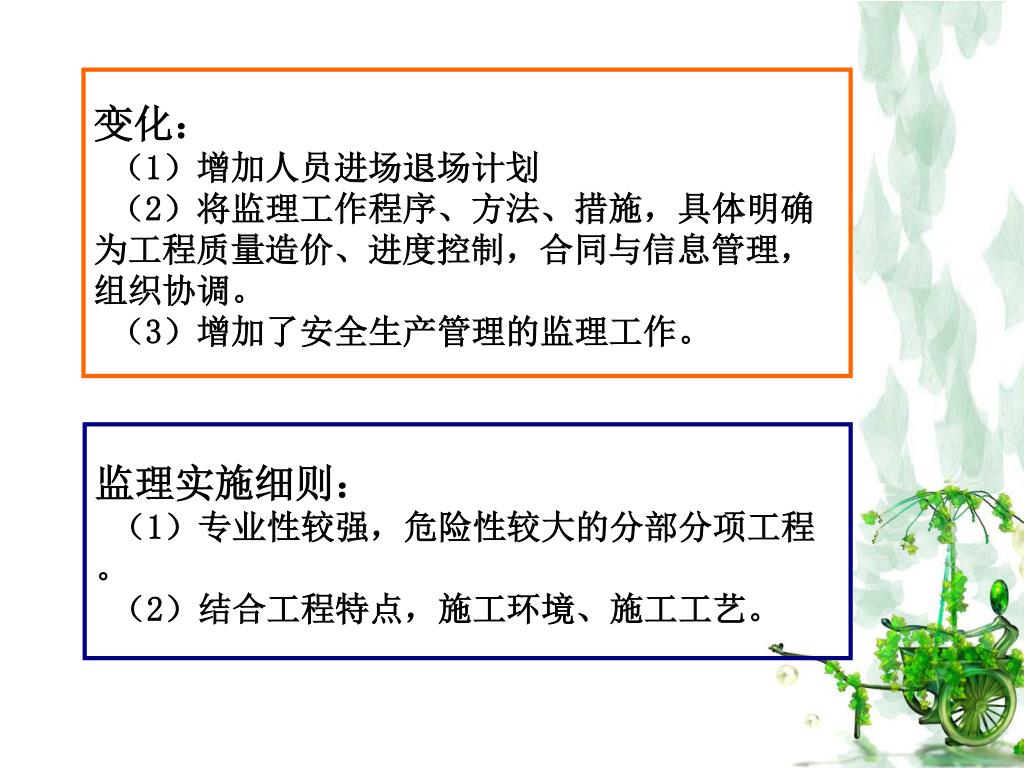 变化：

（1）增加人员进场退场计划

（2）将监理工作程序、方法、措施，具体明确为工程质量造价、进度控制，合同与信息管理，组织协调。

（3）增加了安全生产管理的监理工作。

监理实施细则：

（1）专业性较强，危险性较大的分部分项工程。

（2）结合工程特点，施工环境、施工工艺。